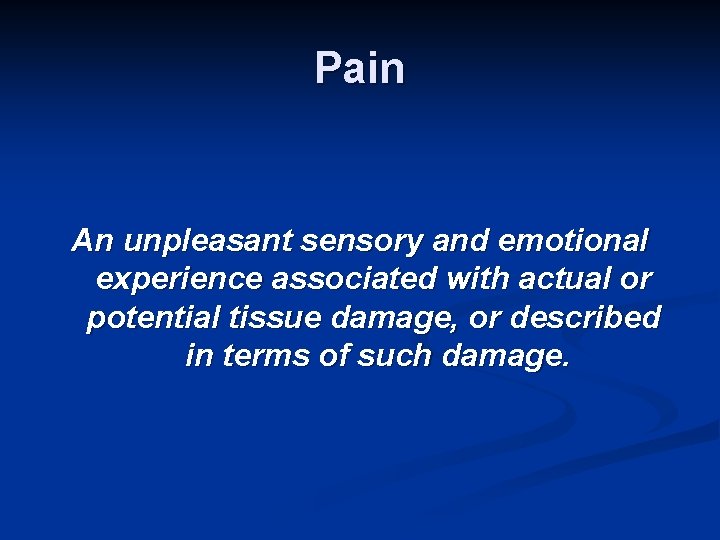 Pain

An unpleasant sensory and emotional experience associated with actual or potential tissue damage, or described in terms of such damage.